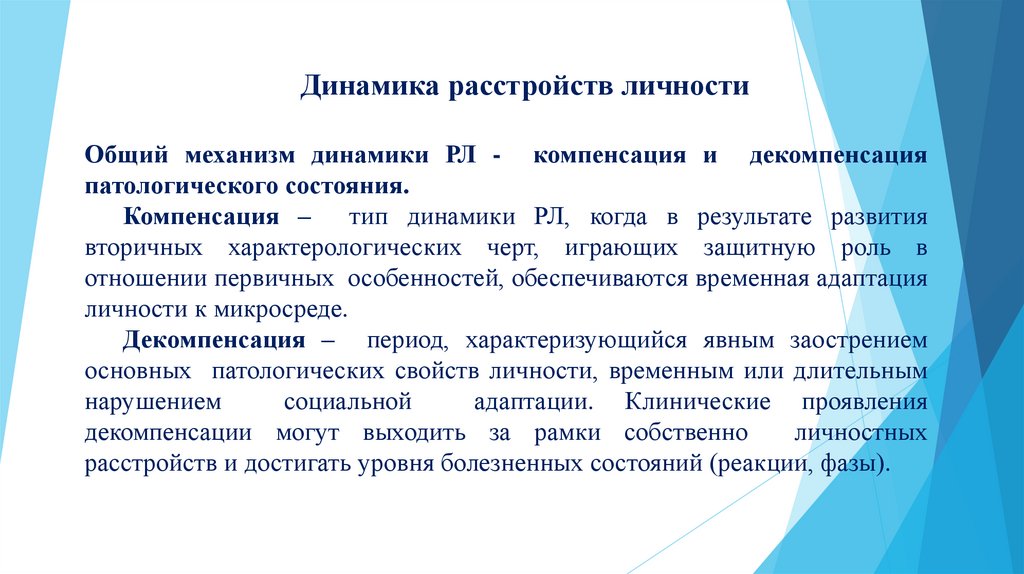 Динамика расстройств личности

Общий механизм динамики РЛ - компенсация и декомпенсация патологического состояния.

Компенсация – тип динамики РЛ, когда в результате развития вторичных характерологических черт, играющих защитную роль в отношении первичных особенностей, обеспечиваются временная адаптация личности к микросреде.

Декомпенсация – период, характеризующийся явным заострением основных патологических свойств личности, временным или длительным нарушением социальной адаптации. Клинические проявления декомпенсации могут выходить за рамки собственно личностных расстройств и достигать уровня болезненных состояний (реакции, фазы).